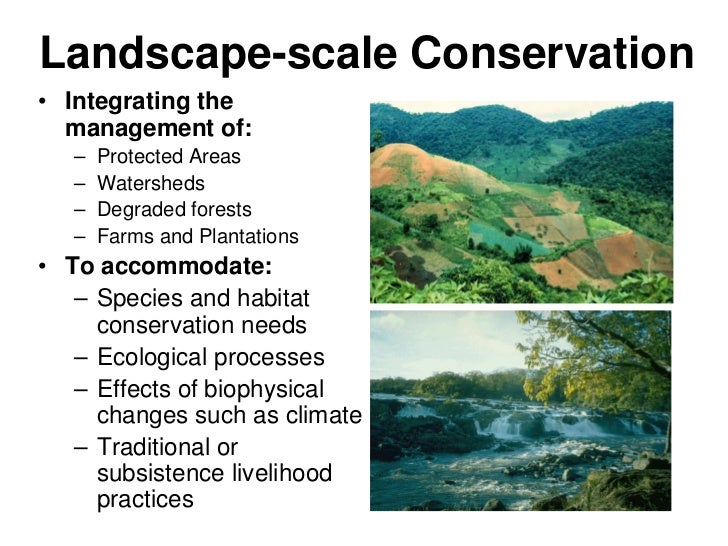 Landscape-scale Conservation

• Integrating the management of:
– Protected Areas
– Watersheds
– Degraded forests
– Farms and Plantations

• To accommodate:
– Species and habitat conservation needs
– Ecological processes
– Effects of biophysical changes such as climate
– Traditional or subsistence livelihood practices